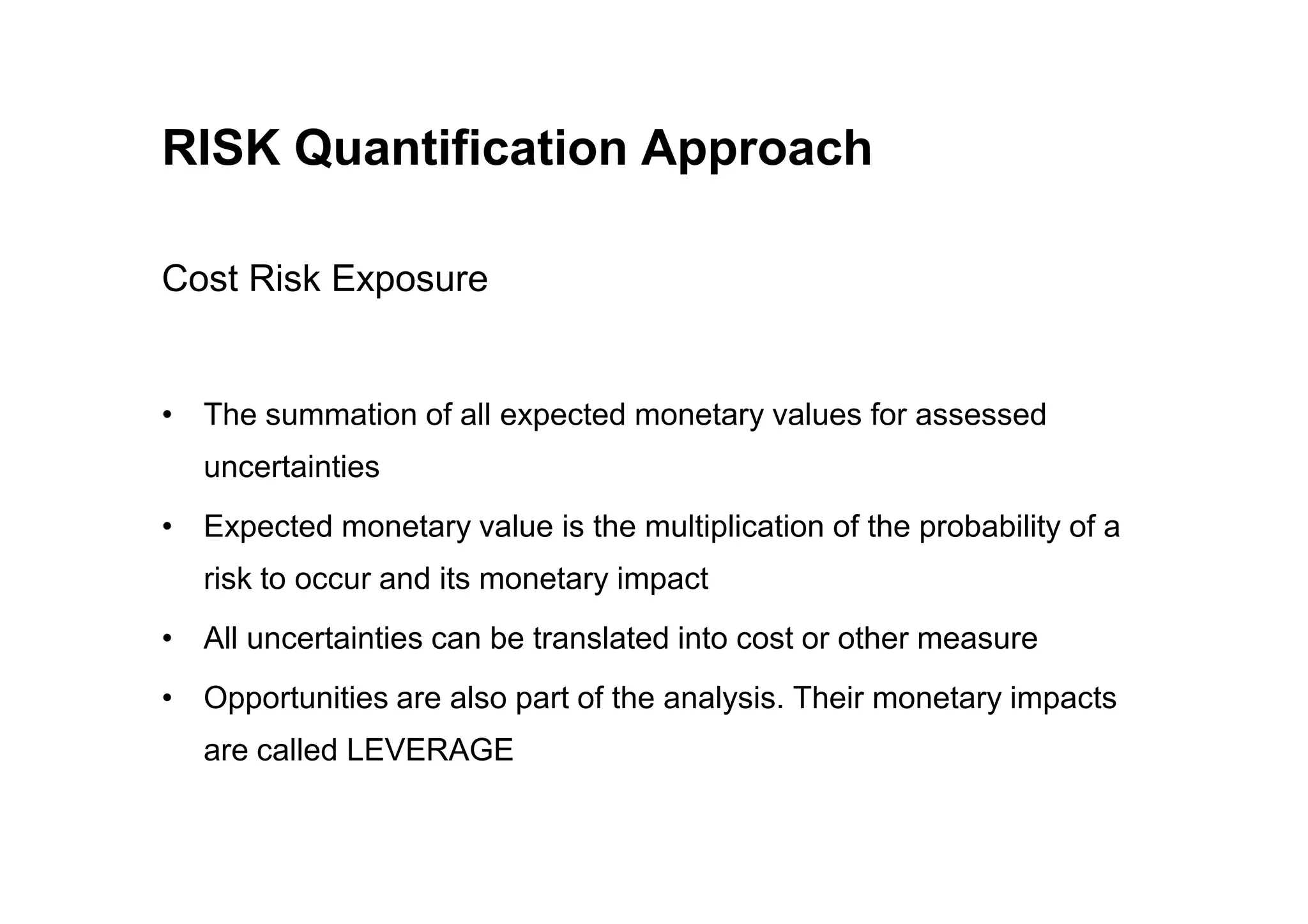 RISK Quantification Approach

Cost Risk Exposure

• The summation of all expected monetary values for assessed uncertainties
• Expected monetary value is the multiplication of the probability of a risk to occur and its monetary impact
• All uncertainties can be translated into cost or other measure
• Opportunities are also part of the analysis. Their monetary impacts are called LEVERAGE